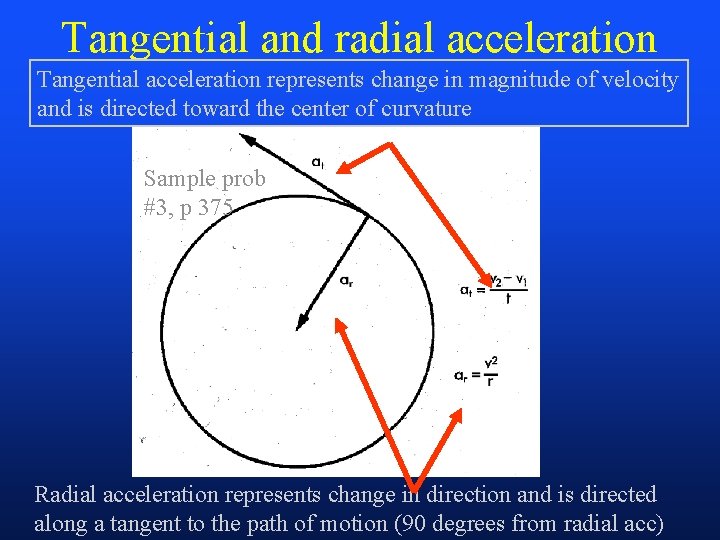 Tangential and radial acceleration

Tangential acceleration represents change in magnitude of velocity and is directed toward the center of curvature

Sample prob #3, p 375

$a_t$

$a_r$

$a_t = \frac{v_2 - v_1}{t}$

$a_r = \frac{v^2}{r}$

Radial acceleration represents change in direction and is directed along a tangent to the path of motion (90 degrees from radial acc)